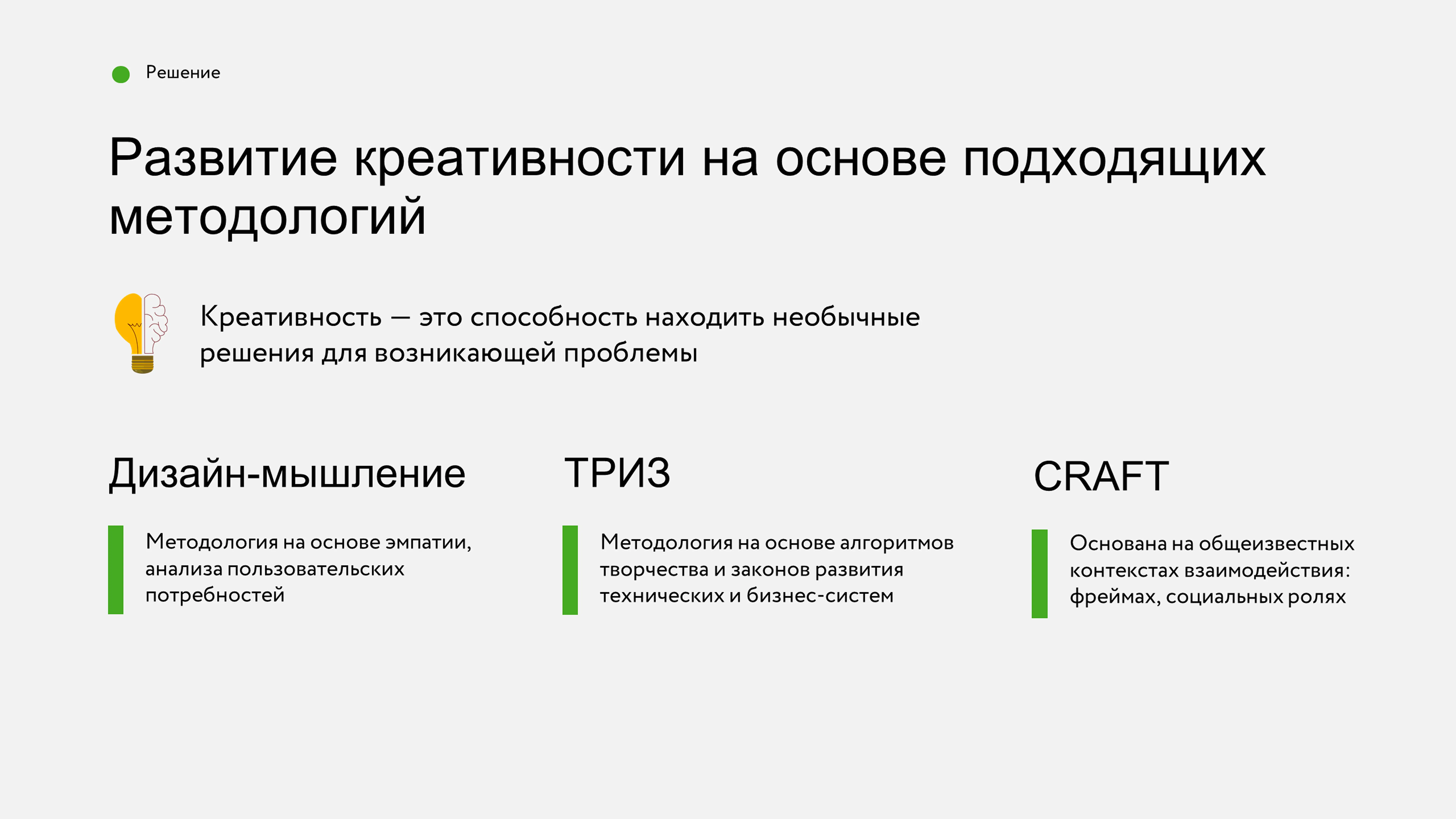 Решение

Развитие креативности на основе подходящих методологий

Креативность — это способность находить необычные решения для возникающей проблемы

Дизайн-мышление

Методология на основе эмпатии, анализа пользовательских потребностей

ТРИЗ

Методология на основе алгоритмов творчества и законов развития технических и бизнес-систем

CRAFT

Основана на общеизвестных контекстах взаимодействия: фреймах, социальных ролях